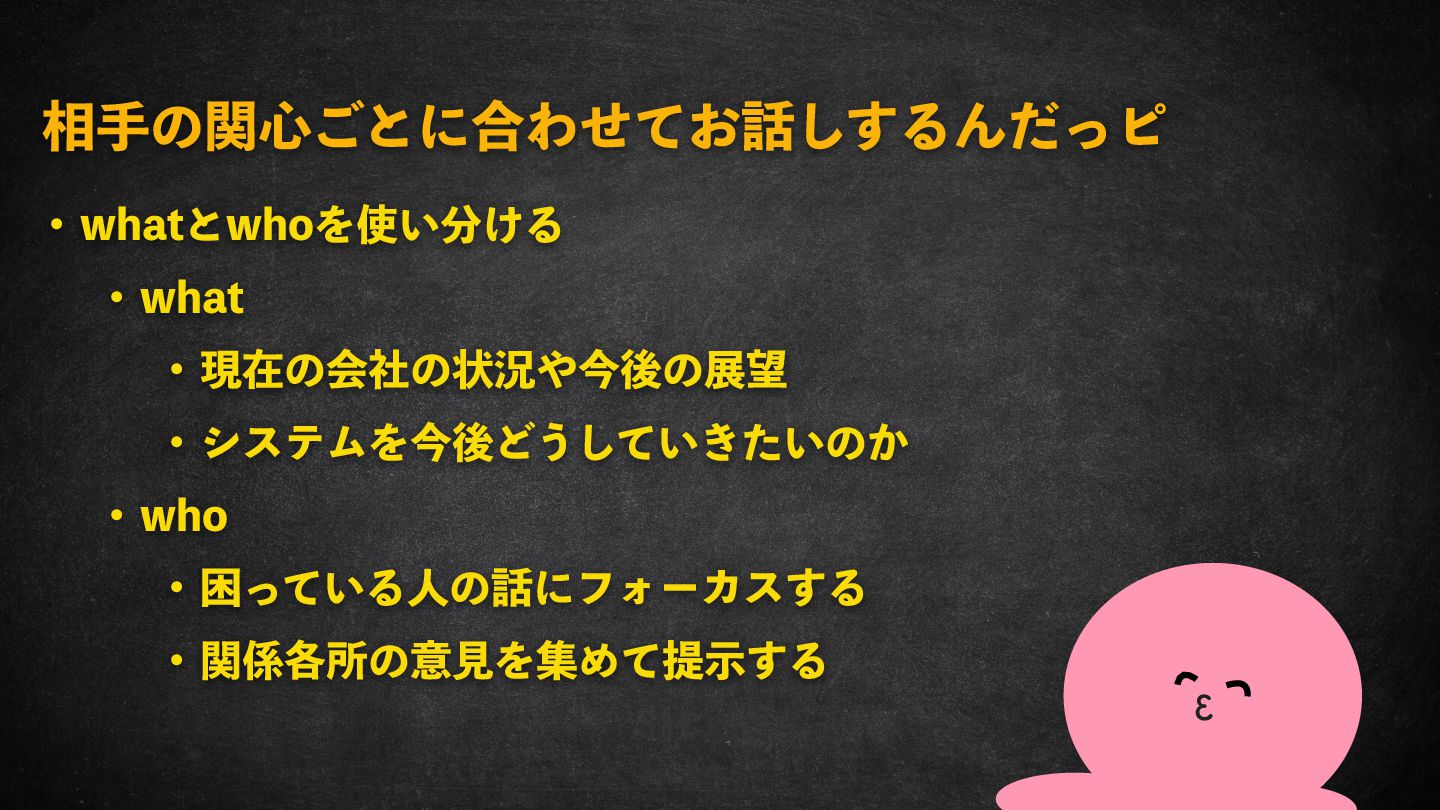 相手の関心ごとに合わせてお話しするんだっピ

・whatとwhoを使い分ける

・what

・現在の会社の状況や今後の展望

・システムを今後どうしていきたいのか

・who

・困っている人の話にフォーカスする

・関係各所の意見を集めて提示する